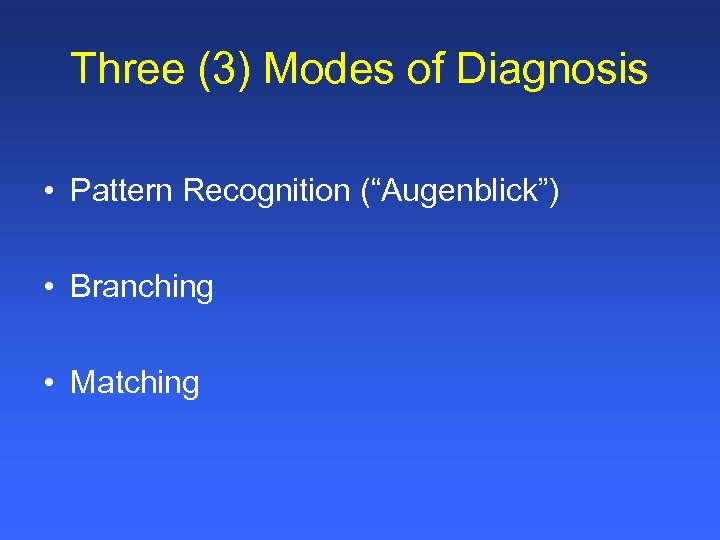 Three (3) Modes of Diagnosis

• Pattern Recognition (“Augenblick”)

• Branching

• Matching